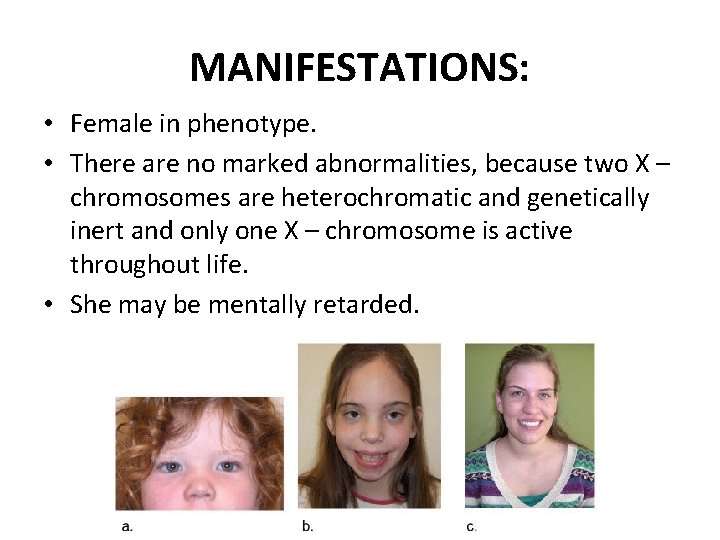 MANIFESTATIONS:

• Female in phenotype.

• There are no marked abnormalities, because two X – chromosomes are heterochromatic and genetically inert and only one X – chromosome is active throughout life.

• She may be mentally retarded.

a.

b.

c.